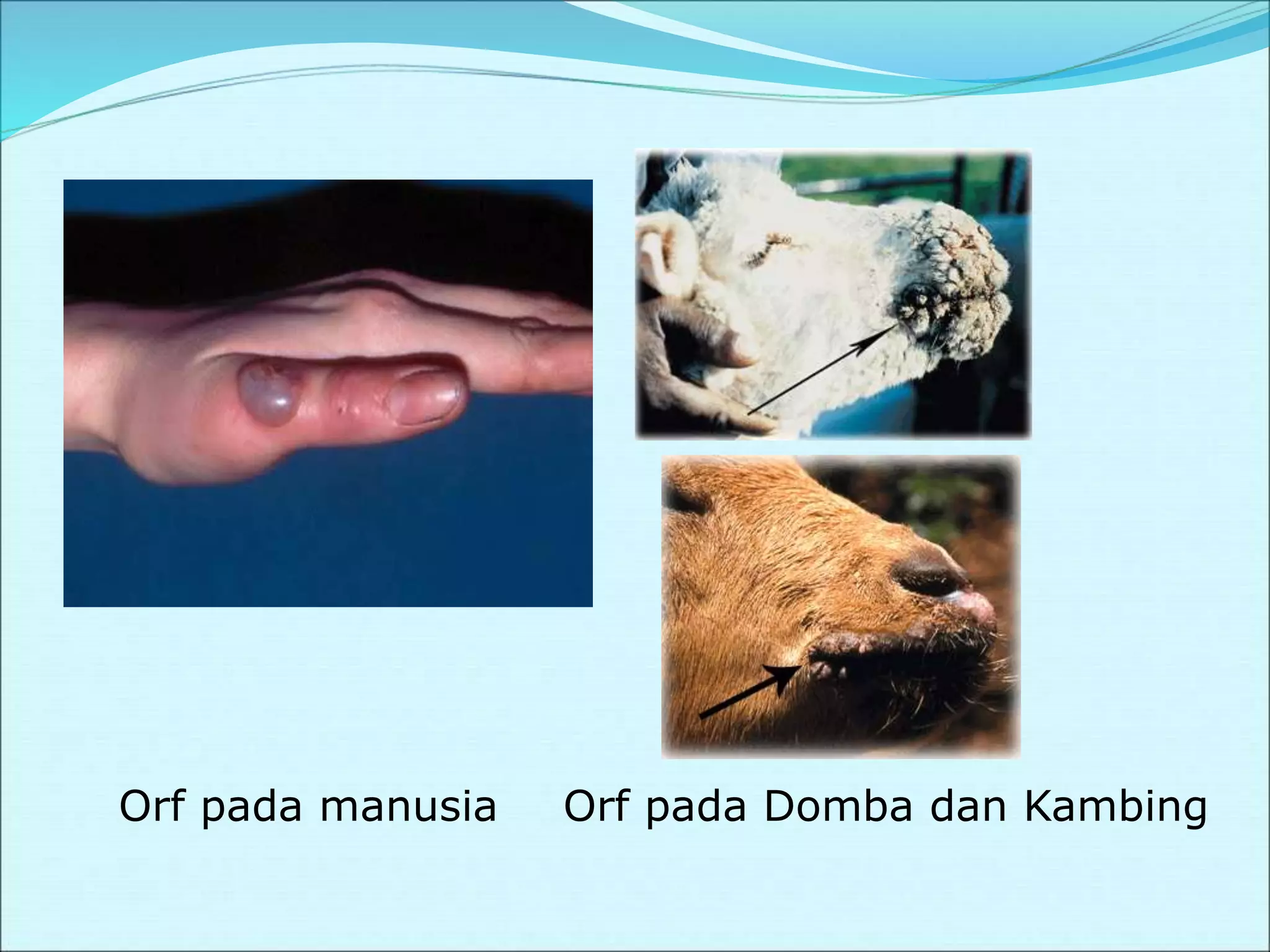 Orf pada manusia

Orf pada Domba dan Kambing